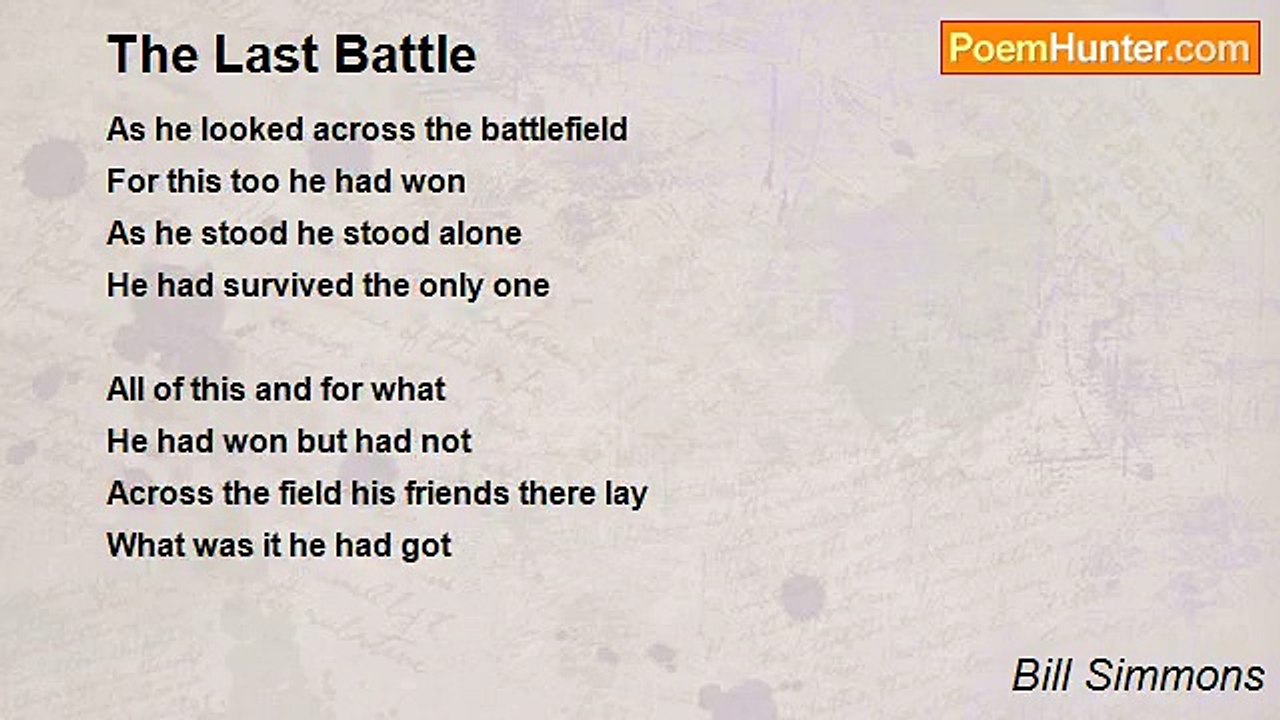 The Last Battle

PoemHunter.com

As he looked across the battlefield
For this too he had won
As he stood he stood alone
He had survived the only one

All of this and for what
He had won but had not
Across the field his friends there lay
What was it he had got

Bill Simmons